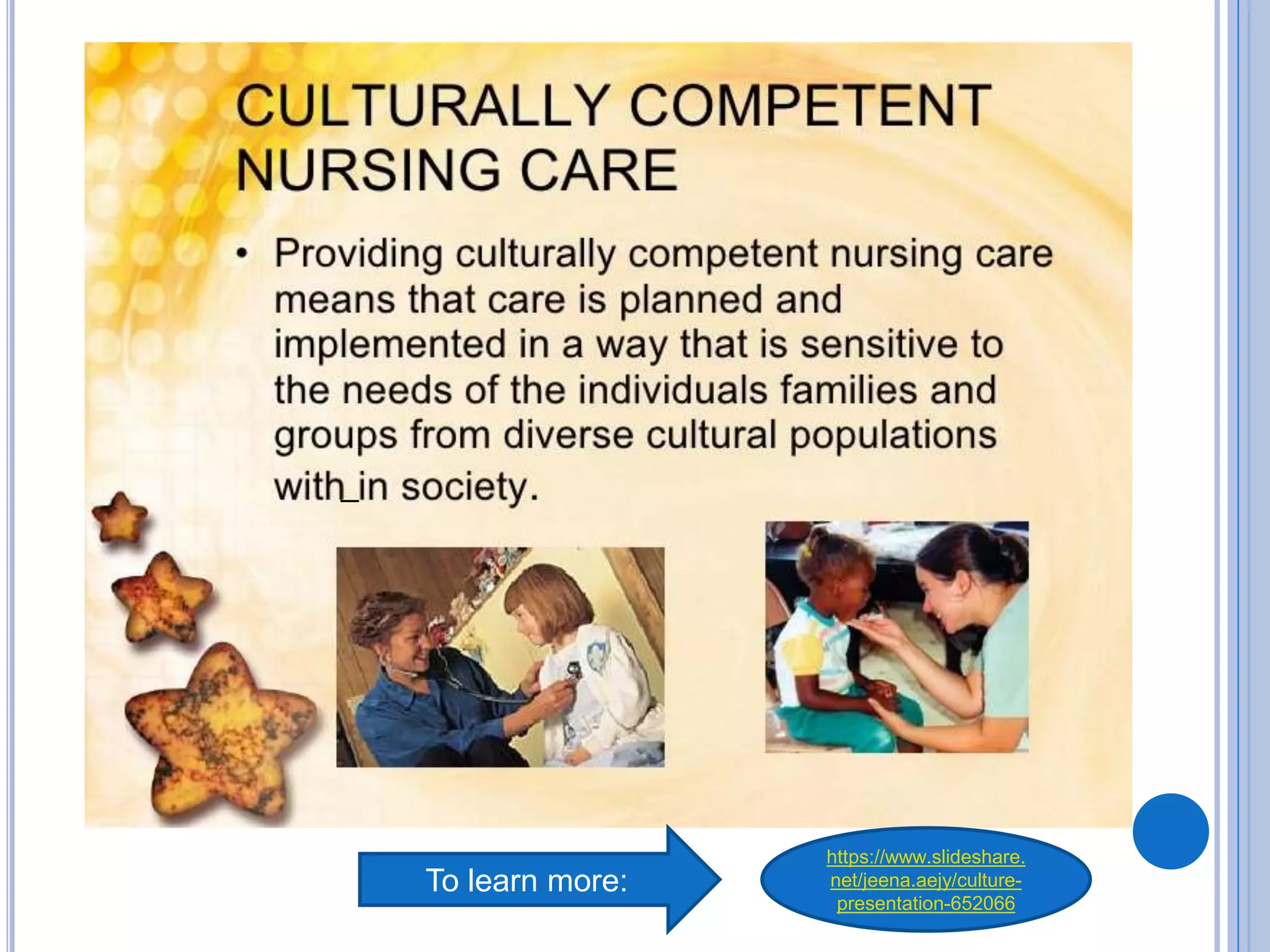 CULTURALLY COMPETENT NURSING CARE

• Providing culturally competent nursing care means that care is planned and implemented in a way that is sensitive to the needs of the individuals families and groups from diverse cultural populations with_in society.

To learn more:

https://www.slideshare.net/jeena.aejy/culture-presentation-652066